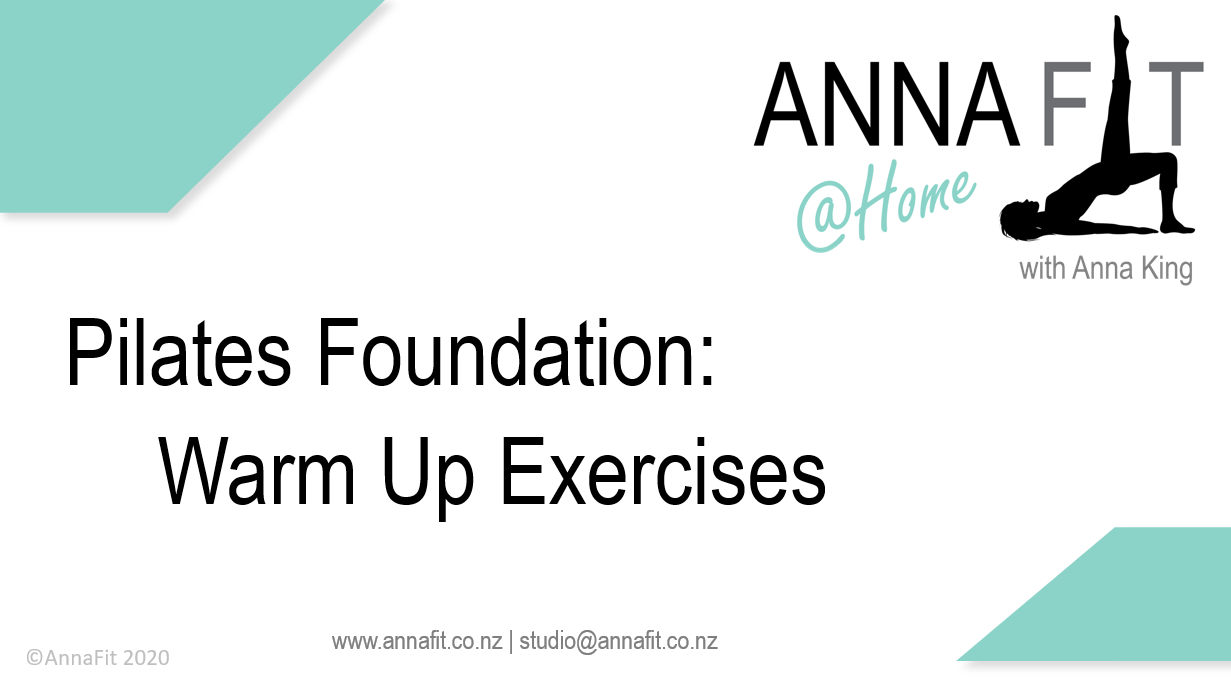 ANNA FIT
@Home
with Anna King

Pilates Foundation:
Warm Up Exercises

©AnnaFit 2020

www.annafit.co.nz | studio@annafit.co.nz